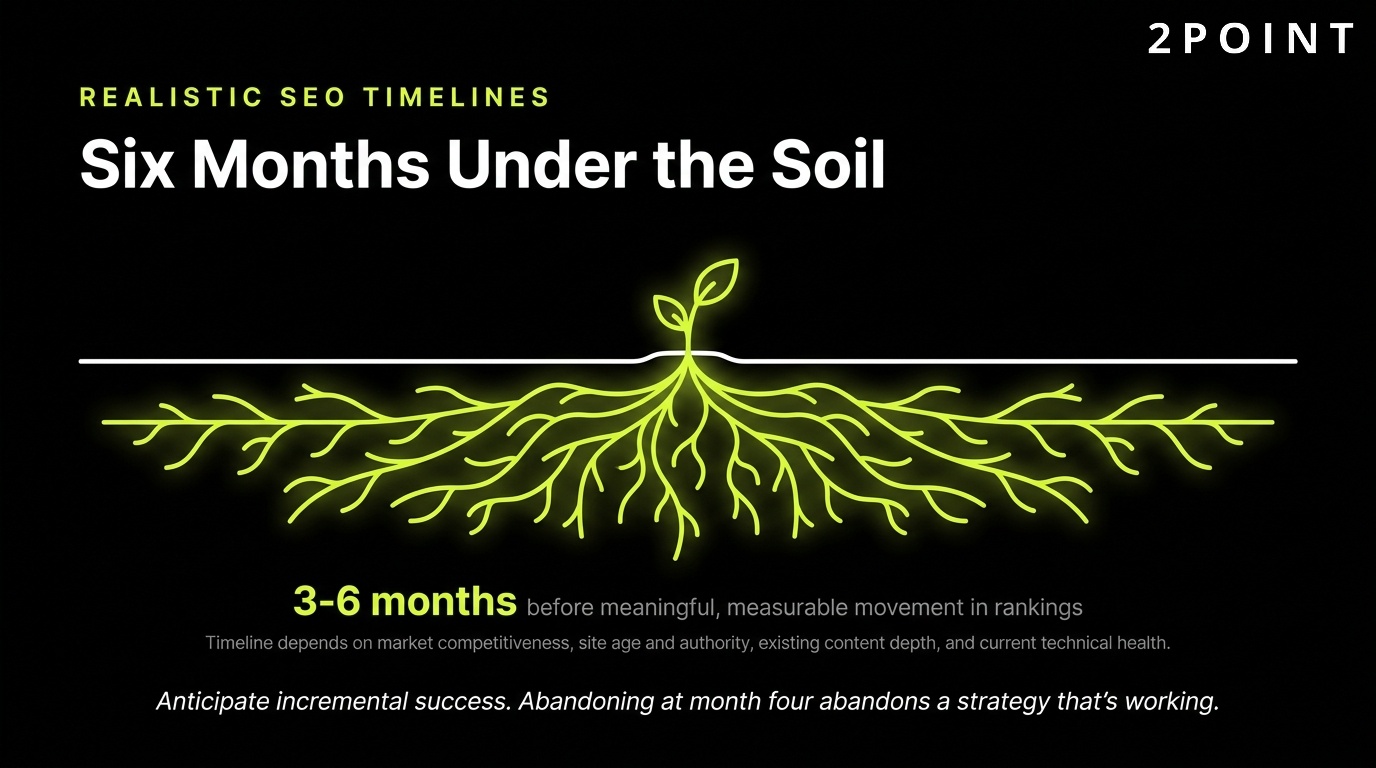 2POINT

REALISTIC SEO TIMELINES

Six Months Under the Soil

3-6 months before meaningful, measurable movement in rankings

Timeline depends on market competitiveness, site age and authority, existing content depth, and current technical health.

Anticipate incremental success. Abandoning at month four abandons a strategy that's working.